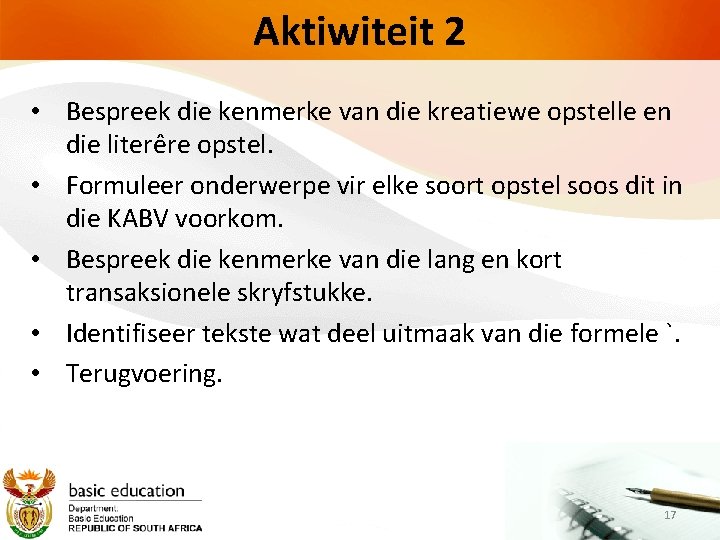 Aktiwiteit 2

• Bespreek die kenmerke van die kreatiewe opstelle en die literêre opstel.
• Formuleer onderwerpe vir elke soort opstel soos dit in die KABV voorkom.
• Bespreek die kenmerke van die lang en kort transaksionele skryfstukke.
• Identifiseer tekste wat deel uitmaak van die formele `.
• Terugvoering.

basic education
Department:
Basic Education
REPUBLIC OF SOUTH AFRICA

17